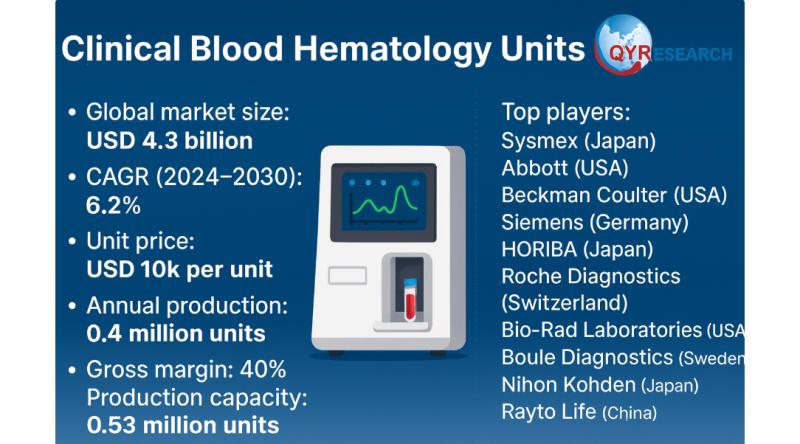 Clinical Blood Hematology Units

QYRESEARCH

• Global market size: **USD 4.3 billion**

• CAGR (2024–2030): **6.2%**

• Unit price: **USD 10k per unit**

• Annual production: **0.4 million units**

• Gross margin: 40%
Production capacity: **0.53 million units**

Top players:
Sysmex (Japan)
Abbott (USA)
Beckman Coulter (USA)
Siemens (Germany)
HORIBA (Japan)
Roche Diagnostics (Switzerland)
Bio-Rad Laboratories (USA
Boule Diagnostics (Sweden
Nihon Kohden (Japan)
Rayto Life (China)